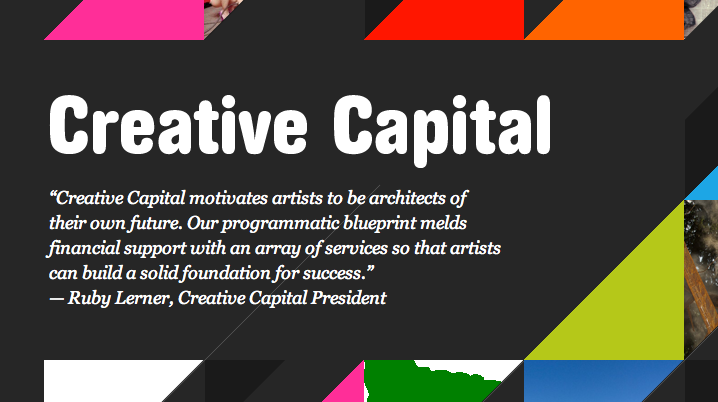 Creative Capital

“Creative Capital motivates artists to be architects of their own future. Our programmatic blueprint melds financial support with an array of services so that artists can build a solid foundation for success.”
— Ruby Lerner, Creative Capital President